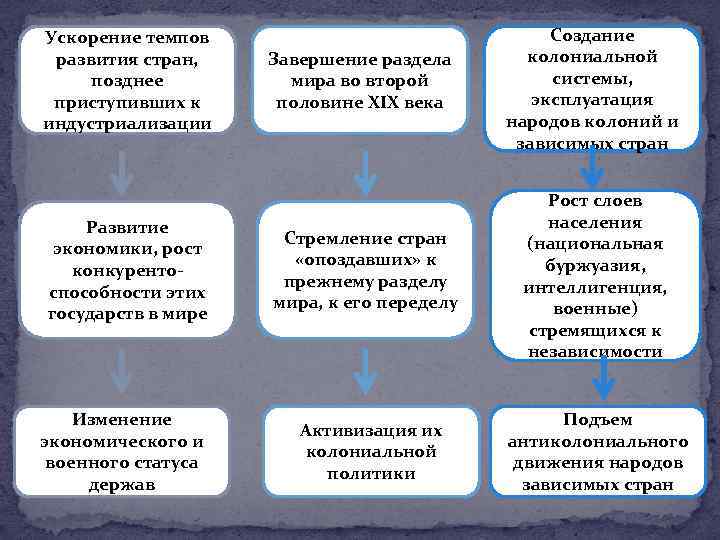 Ускорение темпов развития стран, позднее приступивших к индустриализации

Развитие экономики, рост конкуренто-способности этих государств в мире

Изменение экономического и военного статуса держав

Завершение раздела мира во второй половине XIX века

Стремление стран «опоздавших» к прежнему разделу мира, к его переделу

Активизация их колониальной политики

Создание колониальной системы, эксплуатация народов колоний и зависимых стран

Рост слоев населения (национальная буржуазия, интеллигенция, военные) стремящихся к независимости

Подъем антиколониального движения народов зависимых стран